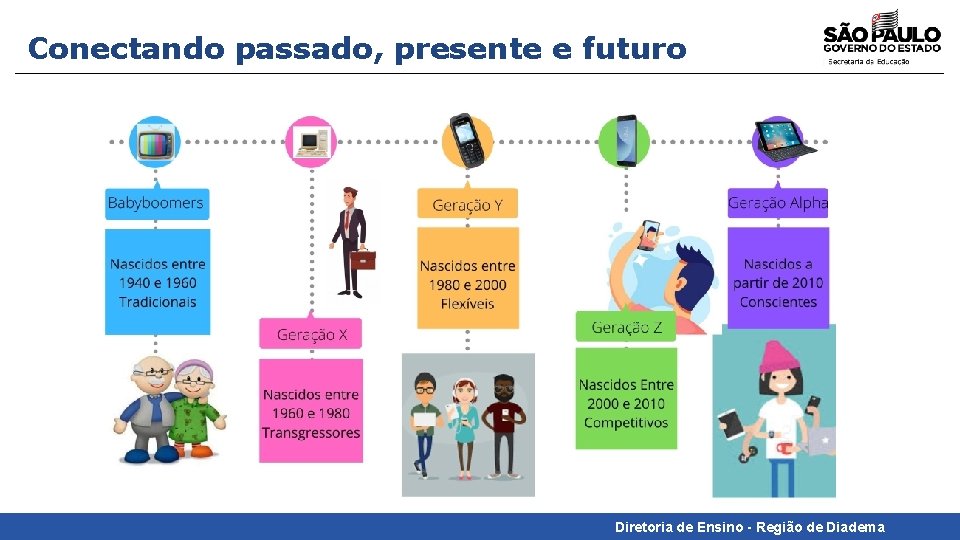 Conectando passado, presente e futuro

SÃO PAULO
GOVERNO DO ESTADO
Secretaria da Educação

Babyboomers

Nascidos entre 1940 e 1960 Tradicionais

Geração X

Nascidos entre 1960 e 1980 Transgressores

Geração Y

Nascidos entre 1980 e 2000 Flexíveis

Geração Z

Nascidos Entre 2000 e 2010 Competitivos

Geração Alpha

Nascidos a partir de 2010 Conscientes

Diretoria de Ensino - Região de Diadema